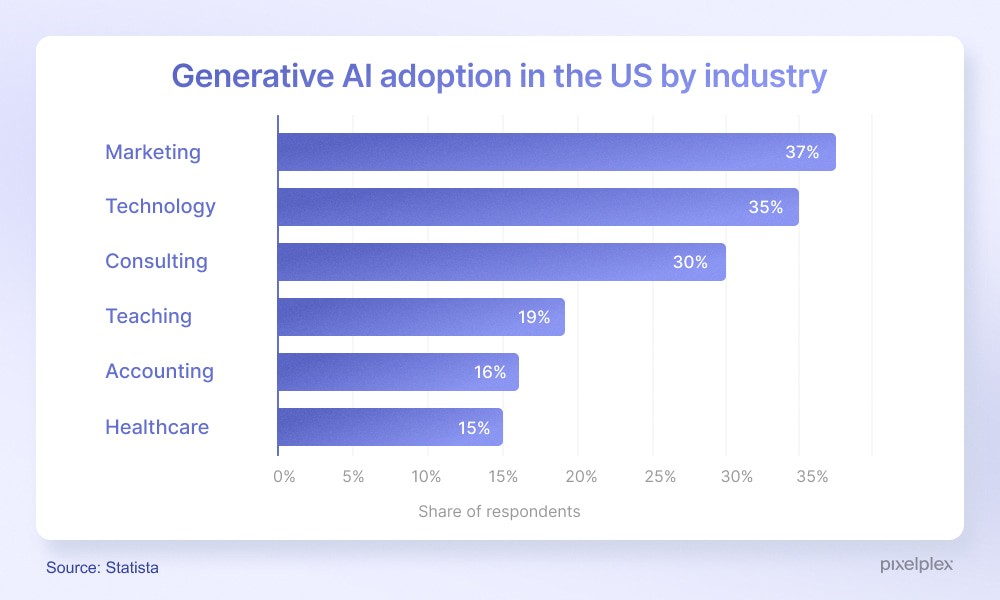 Generative AI adoption in the US by industry

Marketing 37%
Technology 35%
Consulting 30%
Teaching 19%
Accounting 16%
Healthcare 15%

0% 5% 10% 15% 20% 25% 30% 35%

Share of respondents

Source: Statista

pixelplex